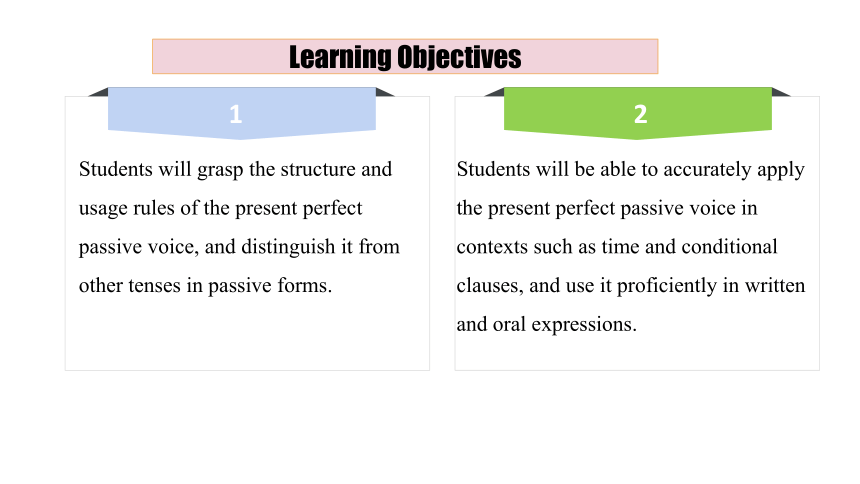 Learning Objectives

1

Students will grasp the structure and usage rules of the present perfect passive voice, and distinguish it from other tenses in passive forms.

2

Students will be able to accurately apply the present perfect passive voice in contexts such as time and conditional clauses, and use it proficiently in written and oral expressions.